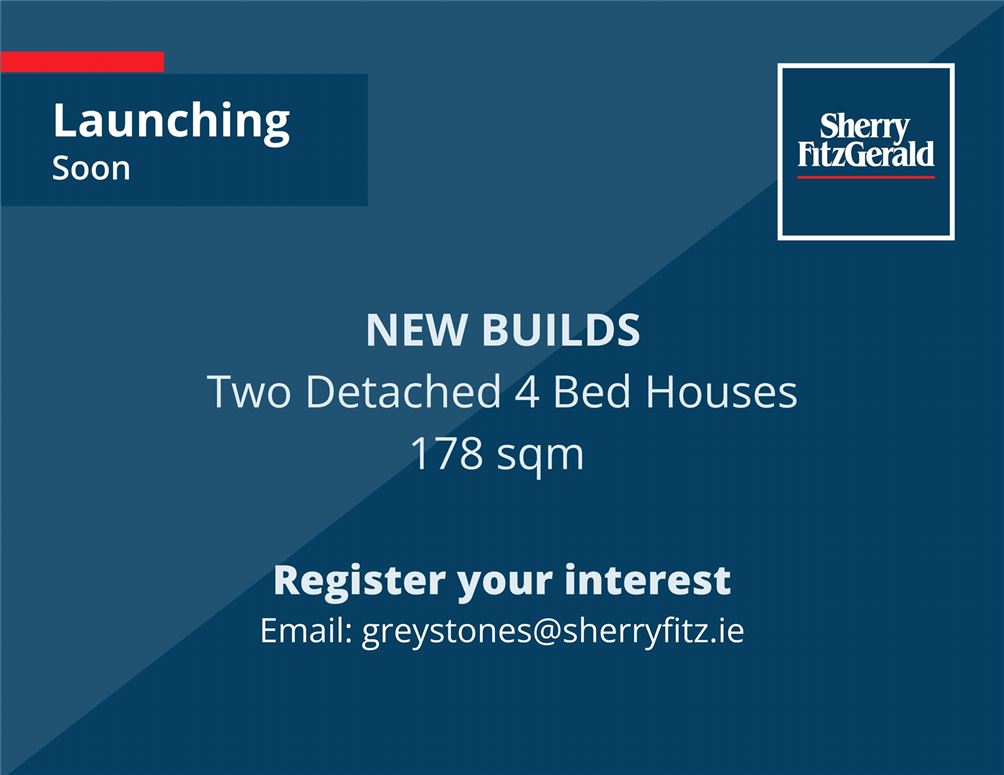 Launching
Soon

Sherry
FitzGerald

NEW BUILDS
Two Detached 4 Bed Houses
178 sqm

Register your interest
Email: greystones@sherryfitz.ie